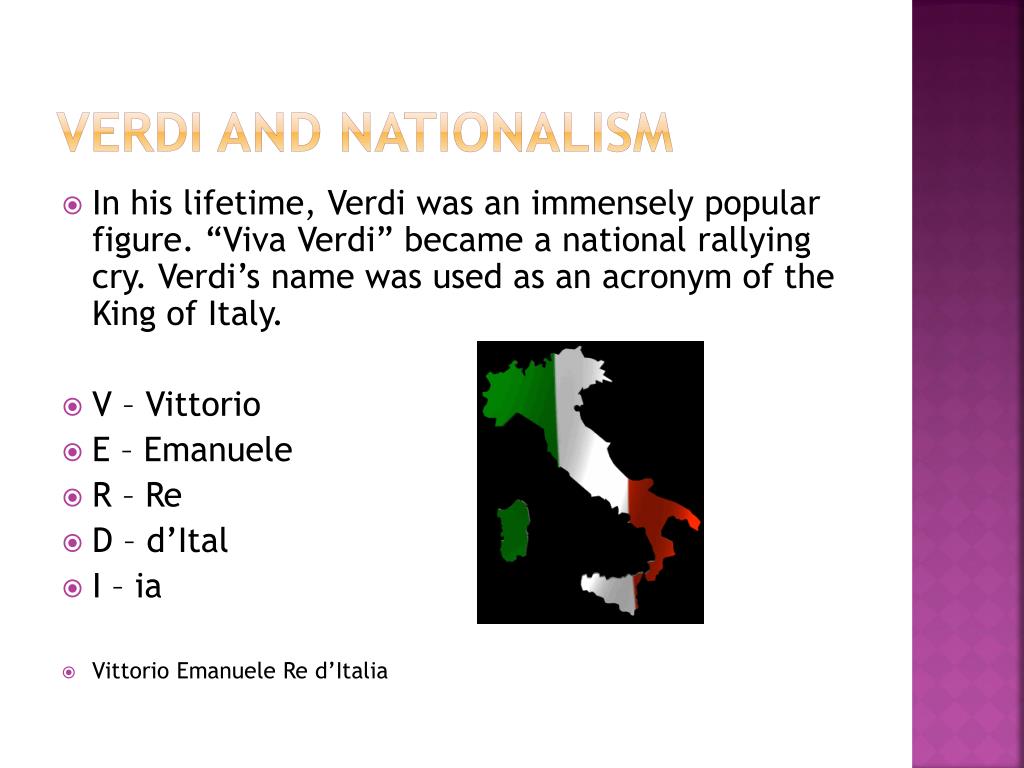 VERDI AND NATIONALISM

In his lifetime, Verdi was an immensely popular figure. “Viva Verdi” became a national rallying cry. Verdi’s name was used as an acronym of the King of Italy.

V – Vittorio
E – Emanuele
R – Re
D – d’Ital
I – ia

Vittorio Emanuele Re d’Italia